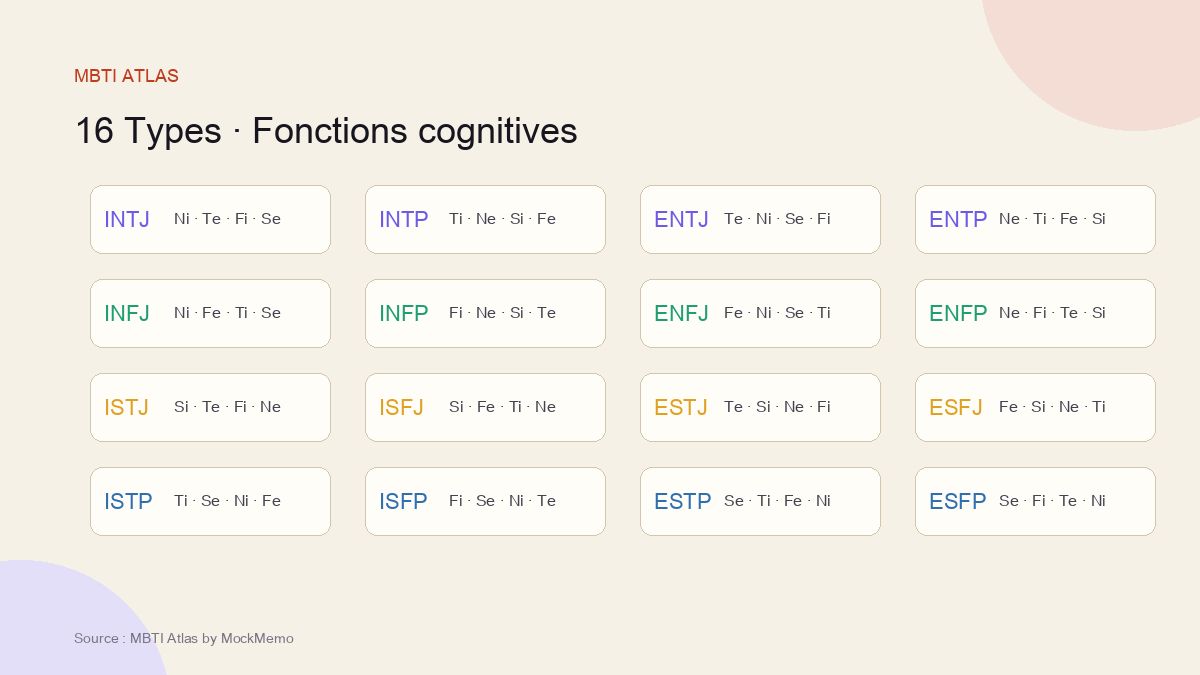 MBTI ATLAS

16 Types · Fonctions cognitives

INTJ Ni · Te · Fi · Se

INTP Ti · Ne · Si · Fe

ENTJ Te · Ni · Se · Fi

ENTP Ne · Ti · Fe · Si

INFJ Ni · Fe · Ti · Se

INFP Fi · Ne · Si · Te

ENFJ Fe · Ni · Se · Ti

ENFP Ne · Fi · Te · Si

ISTJ Si · Te · Fi · Ne

ISFJ Si · Fe · Ti · Ne

ESTJ Te · Si · Ne · Fi

ESFJ Fe · Si · Ne · Ti

ISTP Ti · Se · Ni · Fe

ISFP Fi · Se · Ni · Te

ESTP Se · Ti · Fe · Ni

ESFP Se · Fi · Te · Ni

Source : MBTI Atlas by MockMemo